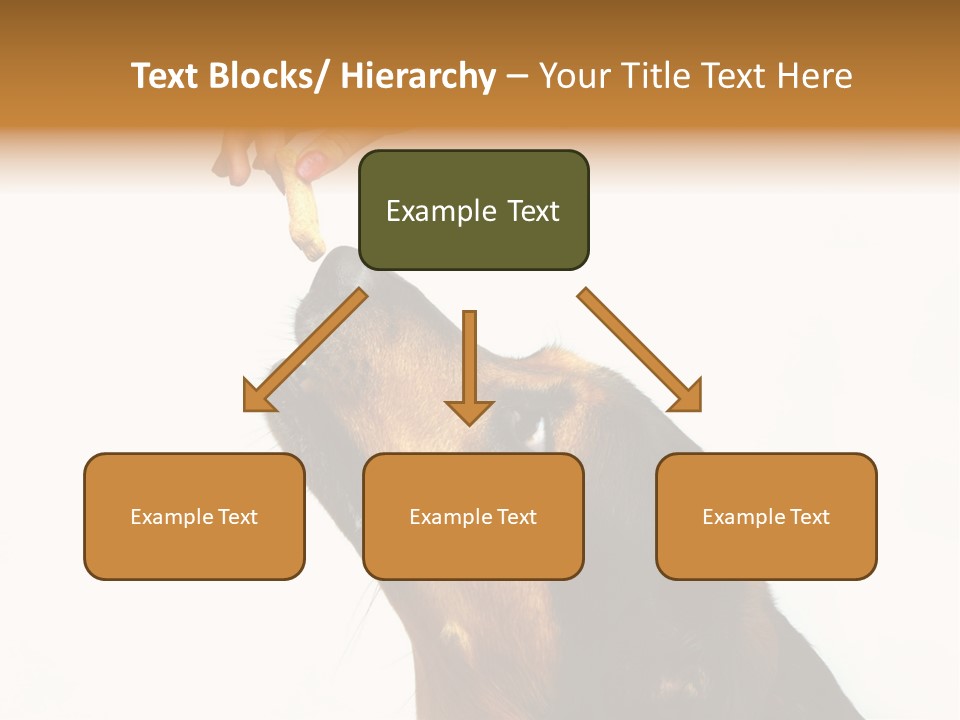 Text Blocks/ Hierarchy – Your Title Text Here

Example Text

Example Text

Example Text

Example Text